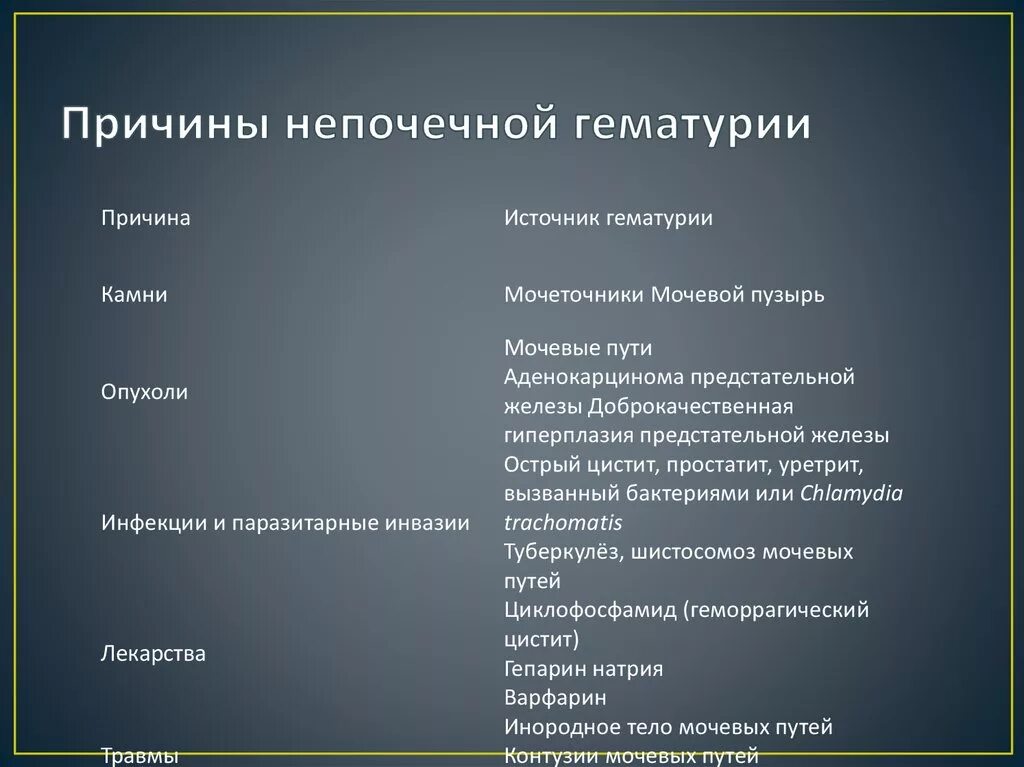 Причины непочечной гематурии

| Причина | Источник гематурии |
|---|---|
| Камни | Мочеточники Мочевой пузырь |
| Опухоли | Мочевые пути Аденокарцинома предстательной железы Доброкачественная гиперплазия предстательной железы |
| Инфекции и паразитарные инвазии | Острый цистит, простатит, уретрит, вызванный бактериями или Chlamydia trachomatis Туберкулёз, шистосомоз мочевых путей |
| Лекарства | Циклофосфамид (геморрагический цистит) Гепарин натрия Варфарин |
| Травмы | Инородное тело мочевых путей Контузии мочевых путей |